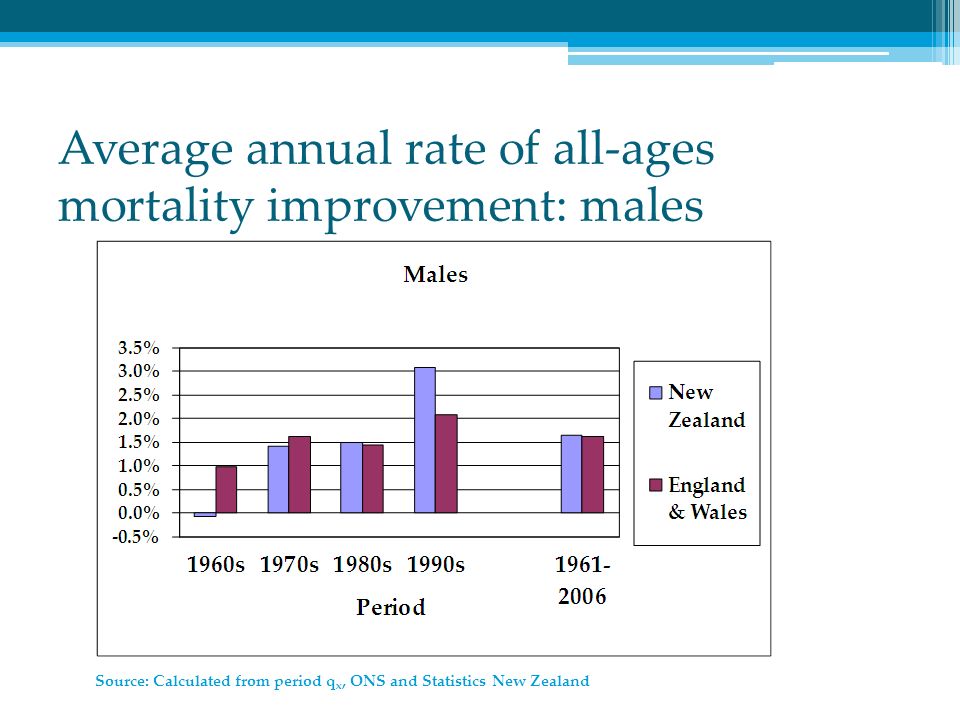 Average annual rate of all-ages mortality improvement: males

Males

3.5%
3.0%
2.5%
2.0%
1.5%
1.0%
0.5%
0.0%
-0.5%

1960s 1970s 1980s 1990s 1961-2006

Period

New Zealand

England & Wales

Source: Calculated from period $q_x$, ONS and Statistics New Zealand